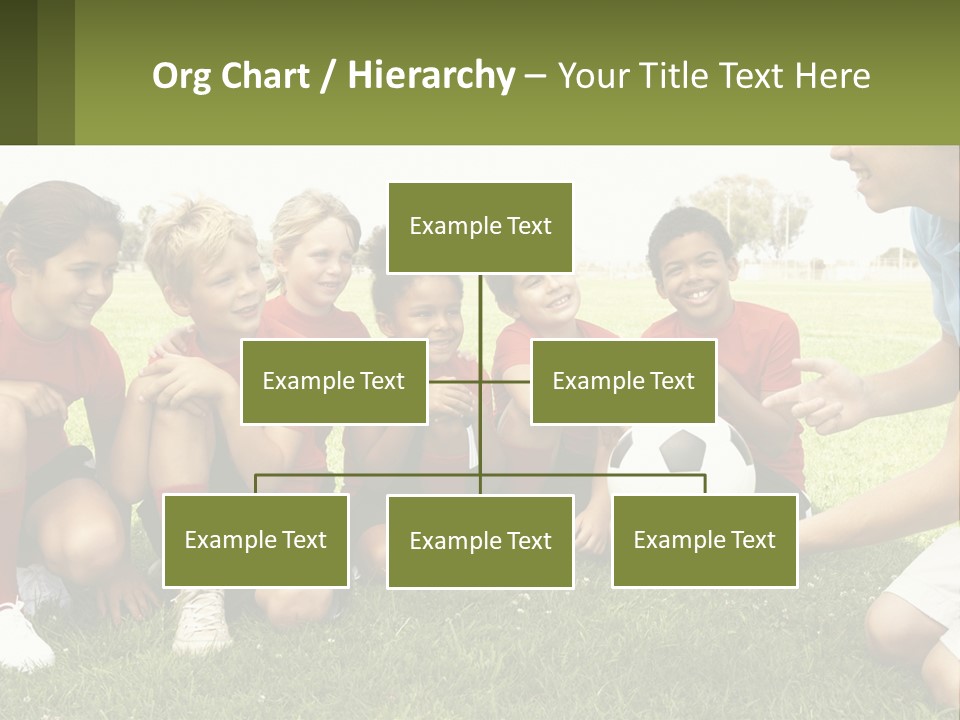 Org Chart / Hierarchy – Your Title Text Here

Example Text

Example Text

Example Text

Example Text

Example Text

Example Text